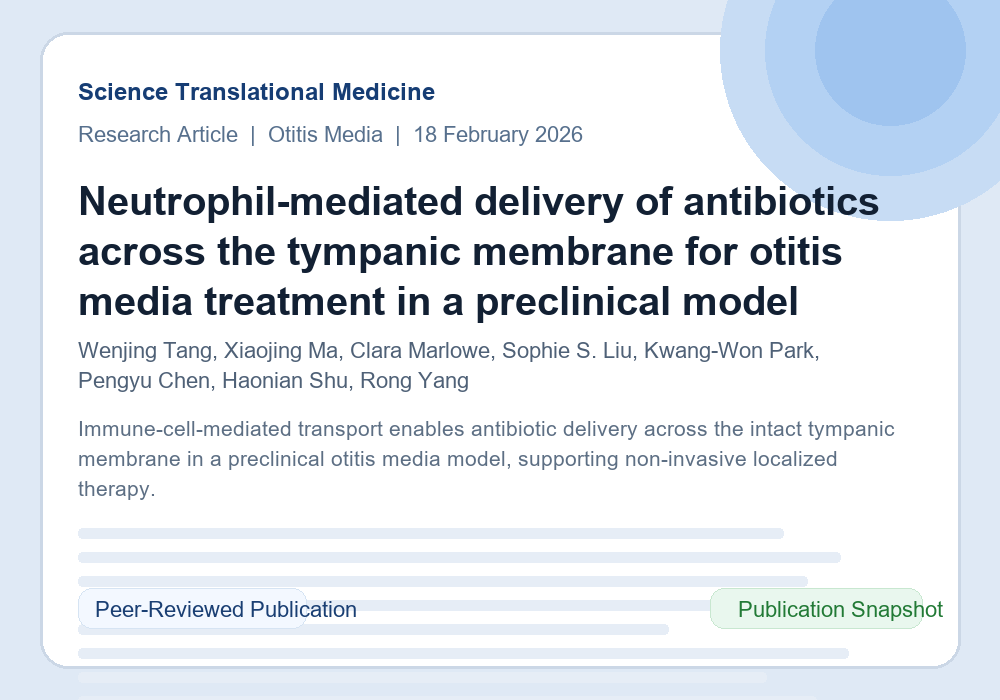 Science Translational Medicine

Research Article | Otitis Media | 18 February 2026

Neutrophil-mediated delivery of antibiotics across the tympanic membrane for otitis media treatment in a preclinical model

Wenjing Tang, Xiaojing Ma, Clara Marlowe, Sophie S. Liu, Kwang-Won Park, Pengyu Chen, Haonian Shu, Rong Yang

Immune-cell-mediated transport enables antibiotic delivery across the intact tympanic membrane in a preclinical otitis media model, supporting non-invasive localized therapy.

Peer-Reviewed Publication

Publication Snapshot